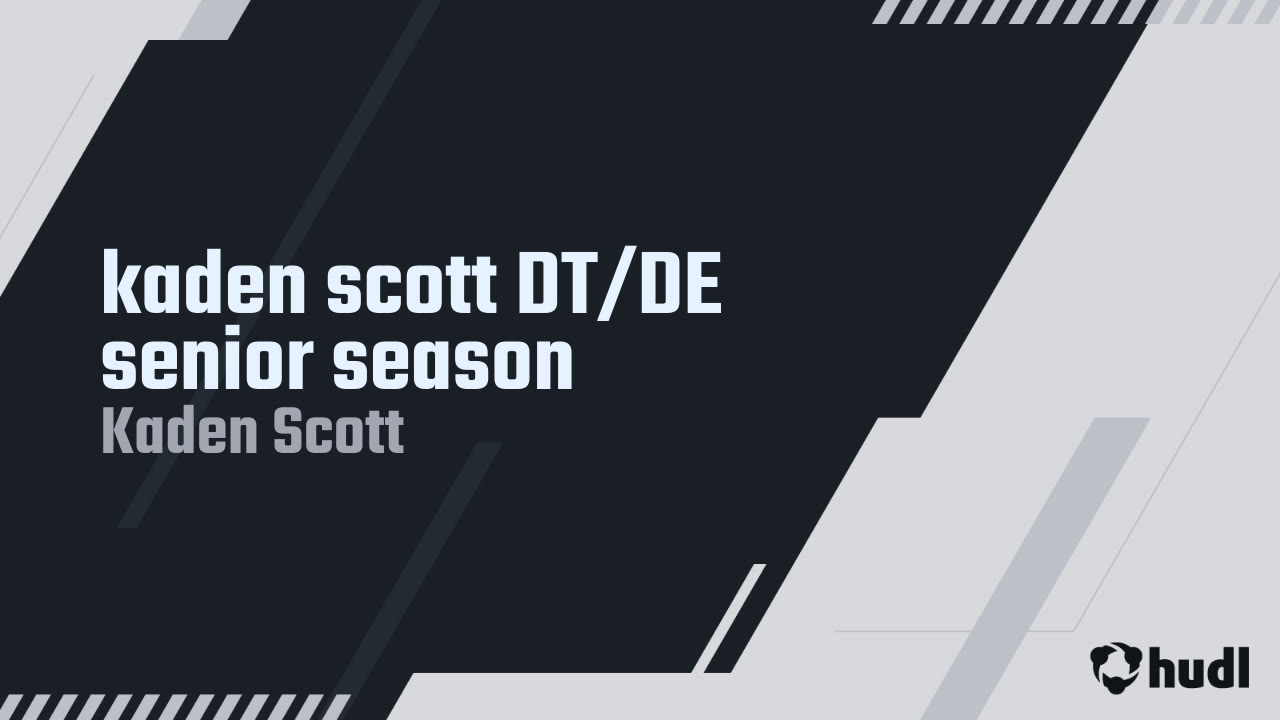 kaden scott DT/DE senior season

Kaden Scott

hudl